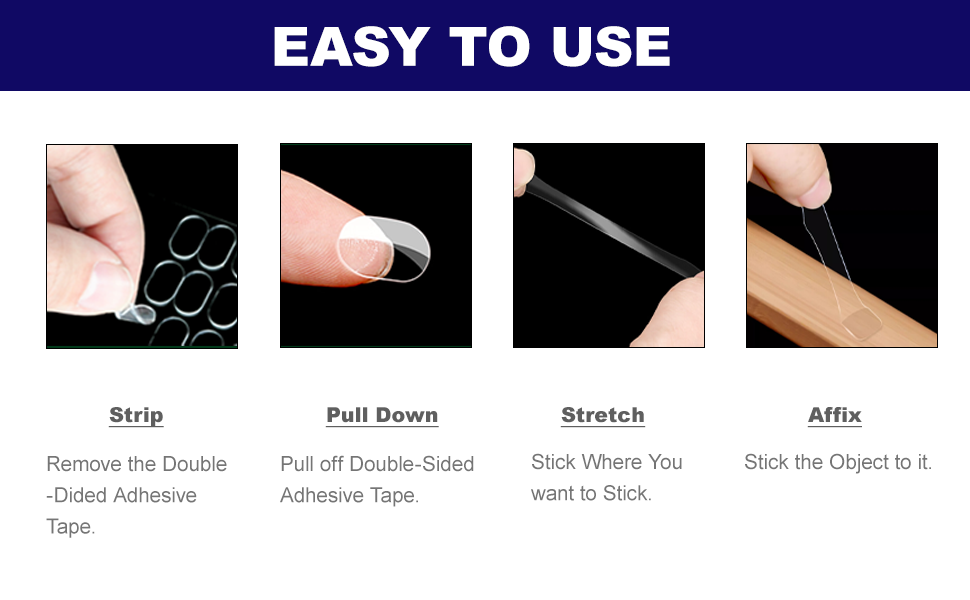 EASY TO USE

Strip

Remove the Double -Dided Adhesive Tape.

Pull Down

Pull off Double-Sided Adhesive Tape.

Stretch

Stick Where You want to Stick.

Affix

Stick the Object to it.